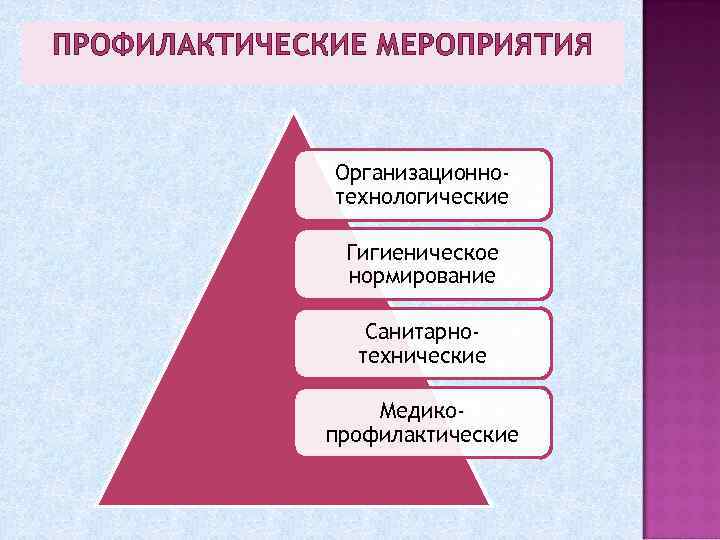 ПРОФИЛАКТИЧЕСКИЕ МЕРОПРИЯТИЯ

Организационно-технологические

Гигиеническое нормирование

Санитарно-технические

Медико-профилактические